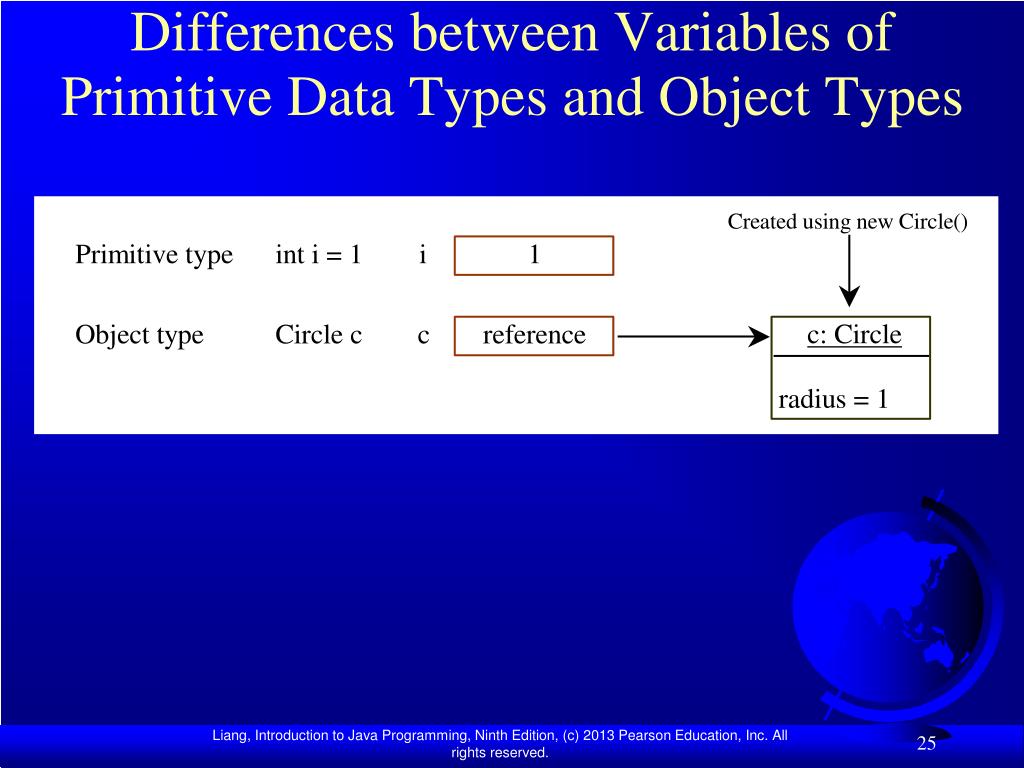 Differences between Variables of Primitive Data Types and Object Types

Created using new Circle()

Primitive type int i = 1 i 1

Object type Circle c c reference

c: Circle

radius = 1

Liang, Introduction to Java Programming, Ninth Edition, (c) 2013 Pearson Education, Inc. All rights reserved.

25